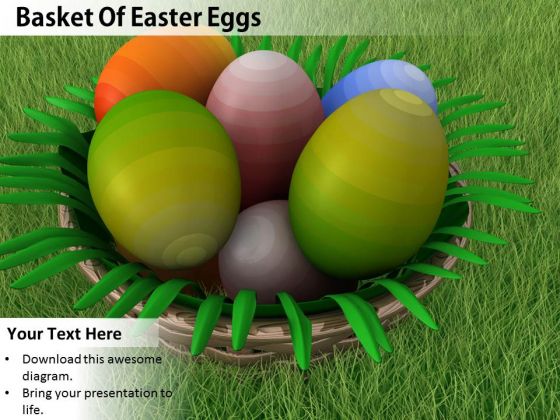 Basket Of Easter Eggs

Your Text Here

• Download this awesome diagram.
• Bring your presentation to life.